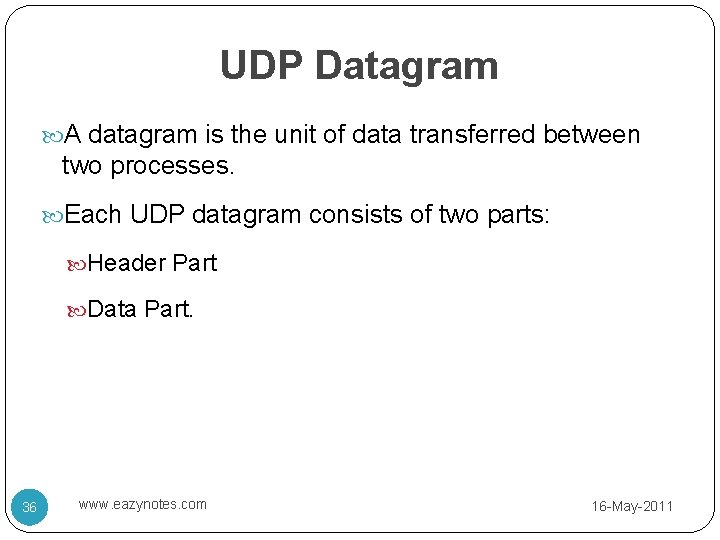 UDP Datagram

A datagram is the unit of data transferred between two processes.

Each UDP datagram consists of two parts:

Header Part

Data Part.

36

www.eazynotes.com

16-May-2011